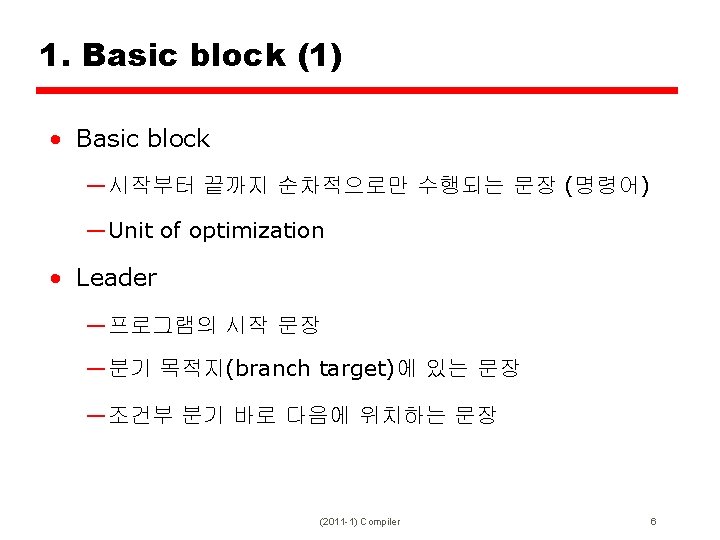 1. Basic block (1)

• Basic block
—시작부터 끝까지 순차적으로만 수행되는 문장 (명령어)
—Unit of optimization

• Leader
—프로그램의 시작 문장
—분기 목적지(branch target)에 있는 문장
—조건부 분기 바로 다음에 위치하는 문장

(2011-1) Compiler

6